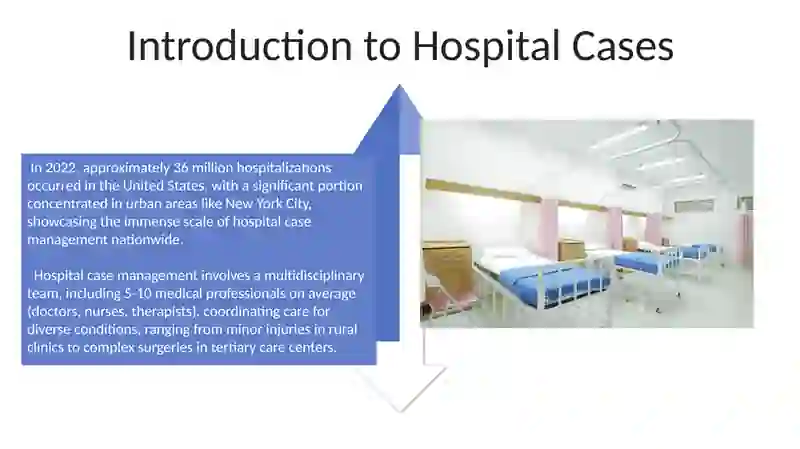 Introduction to Hospital Cases

In 2022, approximately 36 million hospitalizations occurred in the United States, with a significant portion concentrated in urban areas like New York City, showcasing the immense scale of hospital case management nationwide.

Hospital case management involves a multidisciplinary team, including 5-10 medical professionals on average (doctors, nurses, therapists), coordinating care for diverse conditions, ranging from minor injuries in rural clinics to complex surgeries in tertiary care centers.